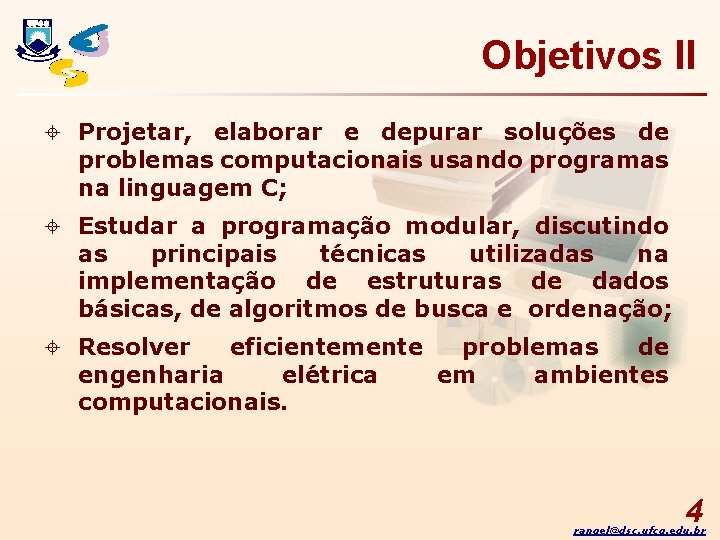 Objetivos II

Projetar, elaborar e depurar soluções de problemas computacionais usando programas na linguagem C;

Estudar a programação modular, discutindo as principais técnicas utilizadas na implementação de estruturas de dados básicas, de algoritmos de busca e ordenação;

Resolver eficientemente problemas de engenharia elétrica em ambientes computacionais.

4

rangel@dsc.ufcg.edu.br